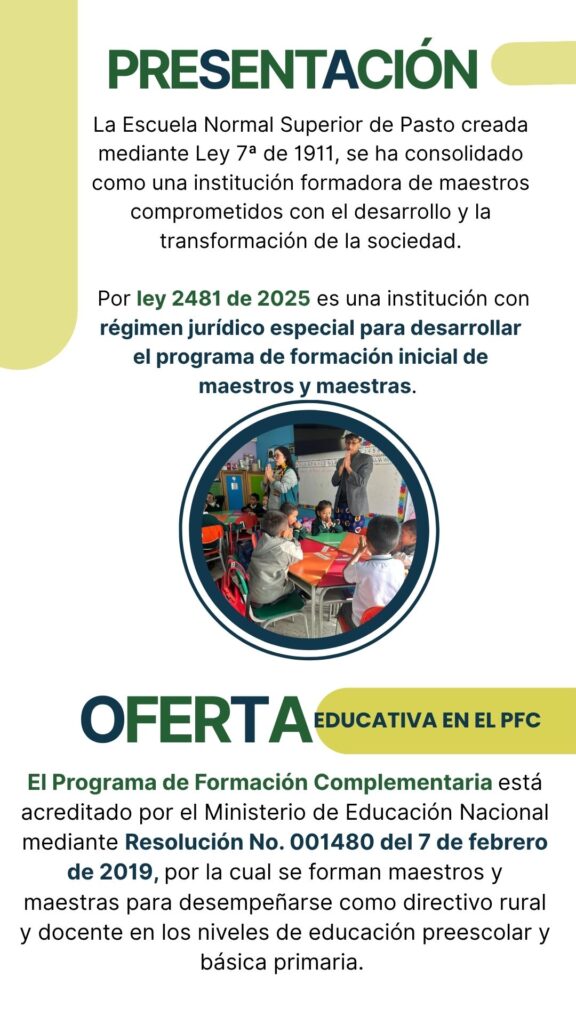 PRESENTACIÓN

La Escuela Normal Superior de Pasto creada mediante Ley 7ª de 1911, se ha consolidado como una institución formadora de maestros comprometidos con el desarrollo y la transformación de la sociedad.

Por ley 2481 de 2025 es una institución con régimen jurídico especial para desarrollar el programa de formación inicial de maestros y maestras.

OFERTA EDUCATIVA EN EL PFC

El Programa de Formación Complementaria está acreditado por el Ministerio de Educación Nacional mediante Resolución No. 001480 del 7 de febrero de 2019, por la cual se forman maestros y maestras para desempeñarse como directivo rural y docente en los niveles de educación preescolar y básica primaria.